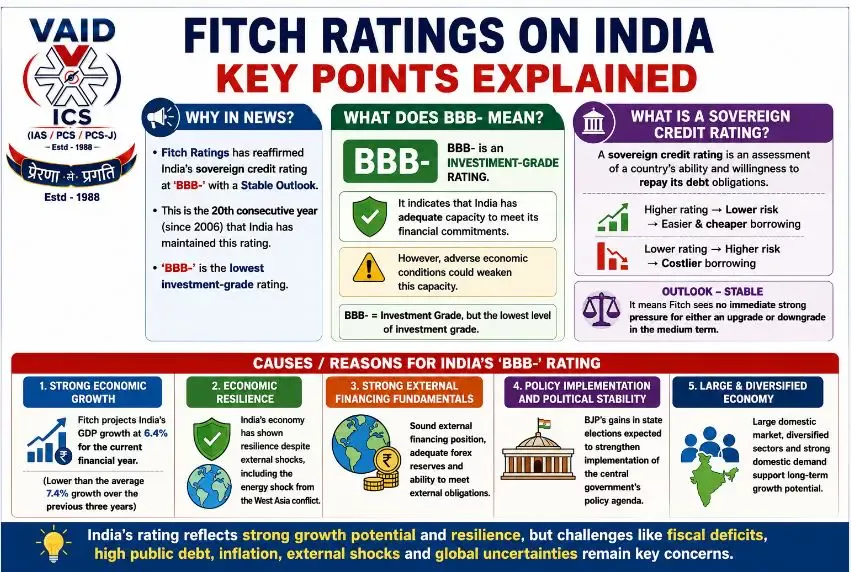 VAID ICS
(IAS / PCS / PCS-J)
– Estd - 1988 –
प्रेरणा से प्रगति
Estd - 1988

FITCH RATINGS ON INDIA
KEY POINTS EXPLAINED

WHY IN NEWS?

• Fitch Ratings has reaffirmed India's sovereign credit rating at 'BBB-' with a Stable Outlook.

• This is the 20th consecutive year (since 2006) that India has maintained this rating.

• 'BBB-' is the lowest investment-grade rating.

WHAT DOES BBB- MEAN?

BBB-

BBB- is an INVESTMENT-GRADE RATING.

It indicates that India has adequate capacity to meet its financial commitments.

However, adverse economic conditions could weaken this capacity.

BBB- = Investment Grade, but the lowest level of investment grade.

WHAT IS A SOVEREIGN CREDIT RATING?

A sovereign credit rating is an assessment of a country's ability and willingness to repay its debt obligations.

Higher rating → Lower risk → Easier & cheaper borrowing

Lower rating → Higher risk → Costlier borrowing

OUTLOOK – STABLE

It means Fitch sees no immediate strong pressure for either an upgrade or downgrade in the medium term.

CAUSES / REASONS FOR INDIA'S 'BBB-' RATING

1. STRONG ECONOMIC GROWTH

Fitch projects India's GDP growth at 6.4% for the current financial year.

(Lower than the average 7.4% growth over the previous three years)

2. ECONOMIC RESILIENCE

India's economy has shown resilience despite external shocks, including the energy shock from the West Asia conflict.

3. STRONG EXTERNAL FINANCING FUNDAMENTALS

Sound external financing position, adequate forex reserves and ability to meet external obligations.

4. POLICY IMPLEMENTATION AND POLITICAL STABILITY

BJP's gains in state elections expected to strengthen implementation of the central government's policy agenda.

5. LARGE & DIVERSIFIED ECONOMY

Large domestic market, diversified sectors and strong domestic demand support long-term growth potential.

India's rating reflects strong growth potential and resilience, but challenges like fiscal deficits, high public debt, inflation, external shocks and global uncertainties remain key concerns.